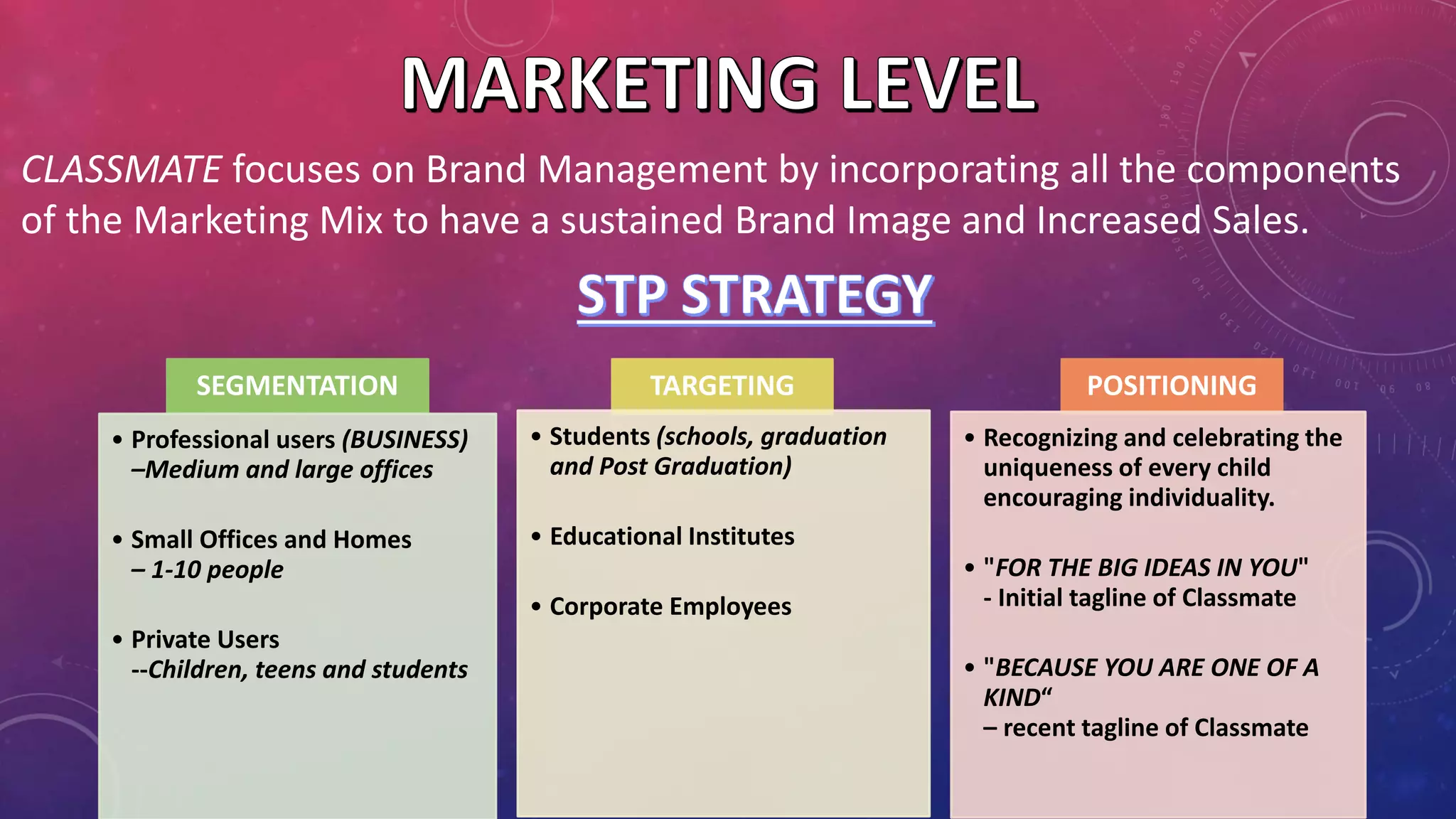 MARKETING LEVEL

CLASSMATE focuses on Brand Management by incorporating all the components of the Marketing Mix to have a sustained Brand Image and Increased Sales.

STP STRATEGY

SEGMENTATION

• Professional users (BUSINESS) –Medium and large offices

• Small Offices and Homes – 1-10 people

• Private Users --Children, teens and students

TARGETING

• Students (schools, graduation and Post Graduation)

• Educational Institutes

• Corporate Employees

POSITIONING

• Recognizing and celebrating the uniqueness of every child encouraging individuality.

• "FOR THE BIG IDEAS IN YOU" - Initial tagline of Classmate

• "BECAUSE YOU ARE ONE OF A KIND“ – recent tagline of Classmate